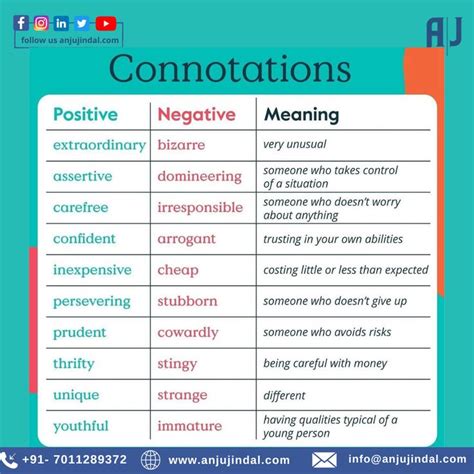 follow us anjujindal.com

AJ

Connotations

| Positive | Negative | Meaning |
|---|---|---|
| extraordinary | bizarre | very unusual |
| assertive | domineering | someone who takes control of a situation |
| carefree | irresponsible | someone who doesn't worry about anything |
| confident | arrogant | trusting in your own abilities |
| inexpensive | cheap | costing little or less than expected |
| persevering | stubborn | someone who doesn't give up |
| prudent | cowardly | someone who avoids risks |
| thrifty | stingy | being careful with money |
| unique | strange | different |
| youthful | immature | having qualities typical of a young person |

+91- 7011289372 www.anjujindal.com info@anjujindal.com